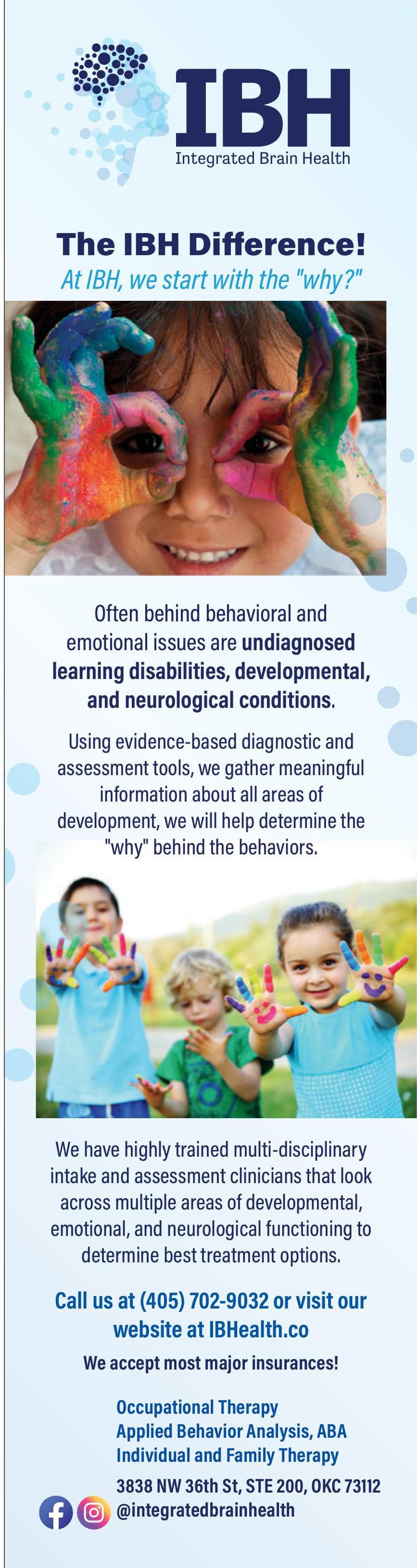 IBH
Integrated Brain Health

The IBH Difference!
At IBH, we start with the "why?"

Often behind behavioral and emotional issues are undiagnosed learning disabilities, developmental, and neurological conditions.

Using evidence-based diagnostic and assessment tools, we gather meaningful information about all areas of development, we will help determine the "why" behind the behaviors.

We have highly trained multi-disciplinary intake and assessment clinicians that look across multiple areas of developmental, emotional, and neurological functioning to determine best treatment options.

Call us at (405) 702-9032 or visit our website at IBHealth.co

We accept most major insurances!

Occupational Therapy
Applied Behavior Analysis, ABA
Individual and Family Therapy

3838 NW 36th St, STE 200, OKC 73112
@integratedbrainhealth